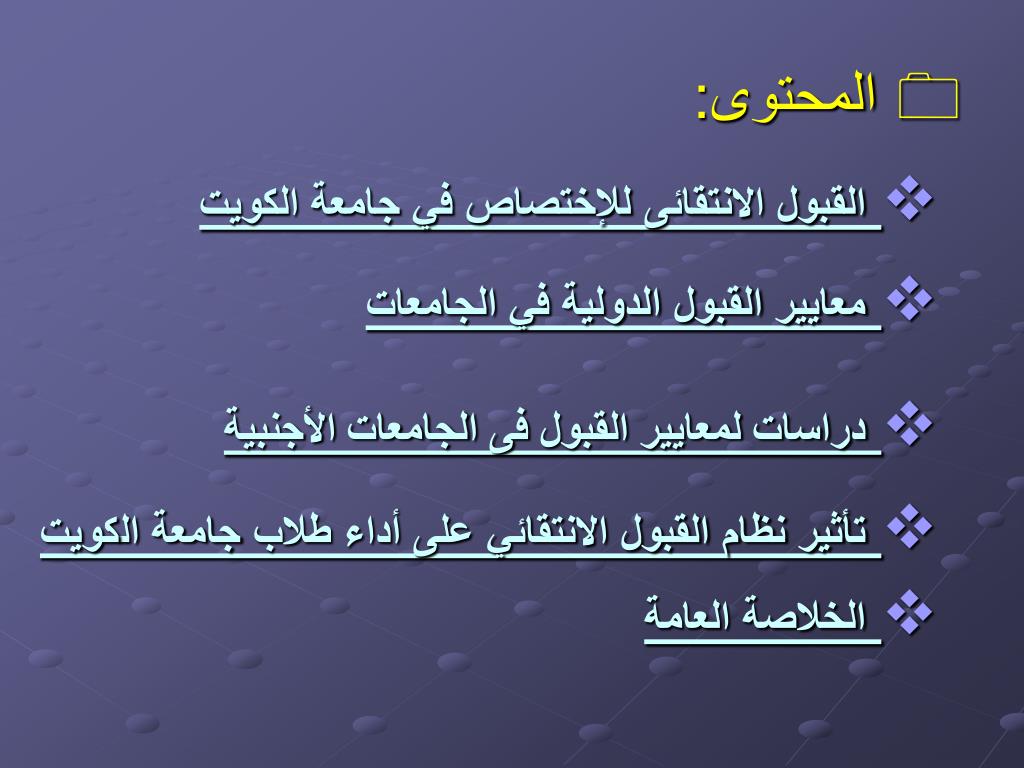 المحتوى:

القبول الانتقائى للإختصاص في جامعة الكويت

معايير القبول الدولية في الجامعات

دراسات لمعايير القبول فى الجامعات الأجنبية

تأثير نظام القبول الانتقائي على أداء طلاب جامعة الكويت

الخلاصة العامة